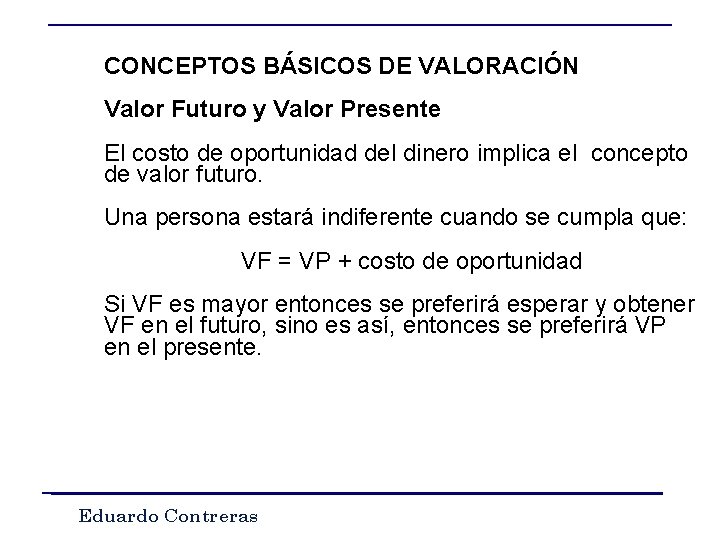 CONCEPTOS BÁSICOS DE VALORACIÓN

Valor Futuro y Valor Presente

El costo de oportunidad del dinero implica el concepto de valor futuro.

Una persona estará indiferente cuando se cumpla que:

VF = VP + costo de oportunidad

Si VF es mayor entonces se preferirá esperar y obtener VF en el futuro, sino es así, entonces se preferirá VP en el presente.

Eduardo Contreras